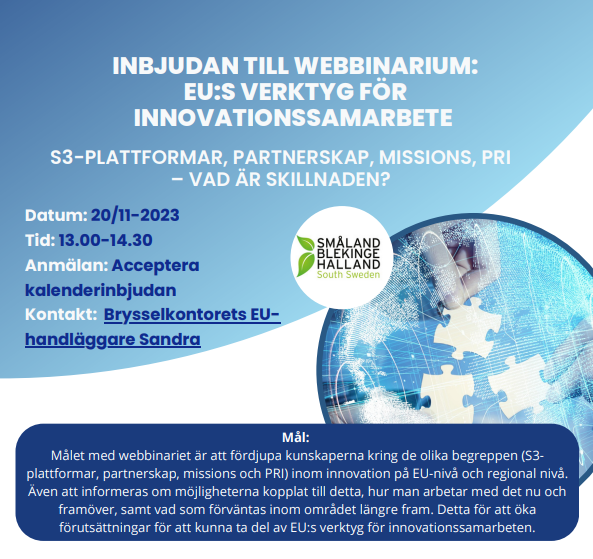 INBJUDAN TILL WEBBINARIUM: EU:S VERKTYG FÖR INNOVATIONSSAMARBETE

S3-PLATTFORMAR, PARTNERSKAP, MISSIONS, PRI – VAD ÄR SKILLNADEN?

Datum: 20/11-2023
Tid: 13.00-14.30
Anmälan: Acceptera kalenderinbjudan
Kontakt: Brysselkontorets EU-handläggare Sandra

SMÅLAND BLEKINGE HALLAND South Sweden

Mål:
Målet med webbinariet är att fördjupa kunskaperna kring de olika begreppen (S3-plattformar, partnerskap, missions och PRI) inom innovation på EU-nivå och regional nivå. Även att informeras om möjligheterna kopplat till detta, hur man arbetar med det nu och framöver, samt vad som förväntas inom området längre fram. Detta för att öka förutsättningar för att kunna ta del av EU:s verktyg för innovationssamarbeten.